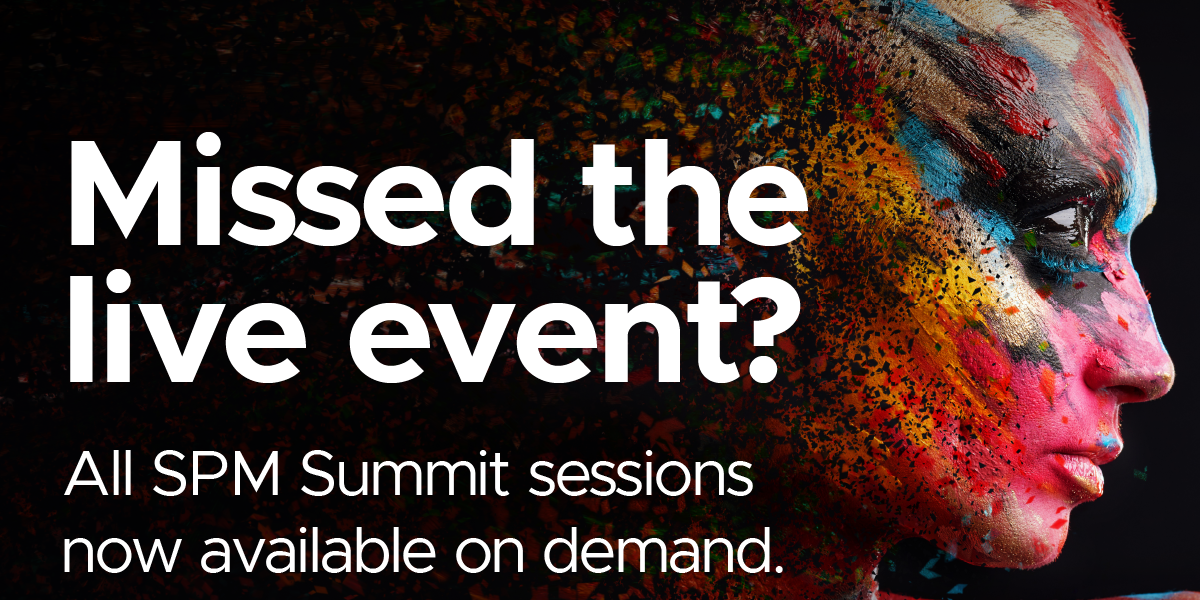 Missed the live event?

All SPM Summit sessions now available on demand.